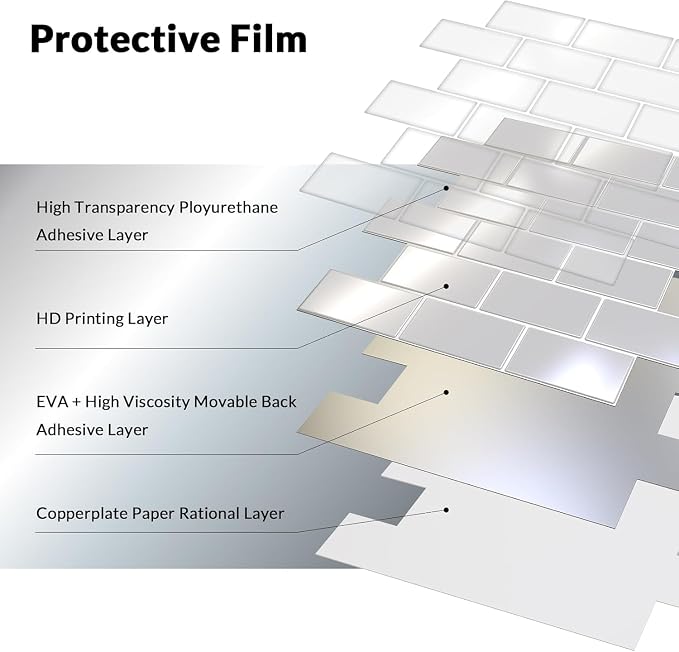 Protective Film

High Transparency Ployurethane Adhesive Layer

HD Printing Layer

EVA + High Viscosity Movable Back Adhesive Layer

Copperplate Paper Rational Layer